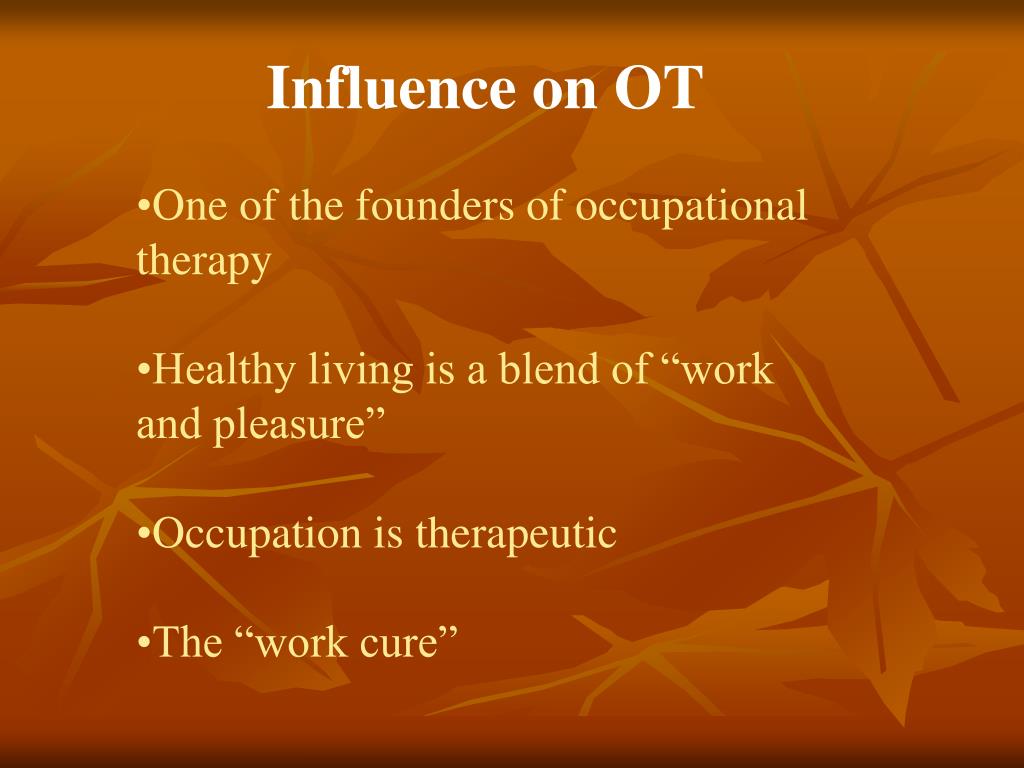 Influence on OT

•One of the founders of occupational therapy

•Healthy living is a blend of “work and pleasure”

•Occupation is therapeutic

•The “work cure”